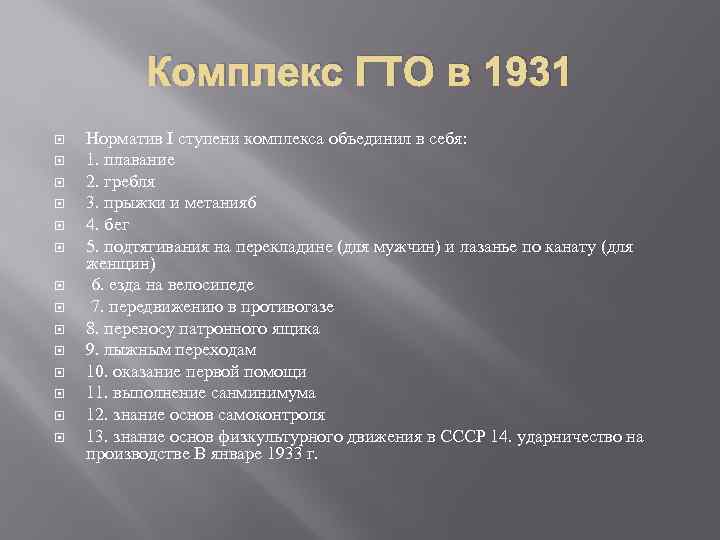 Комплекс ГТО в 1931

Норматив I ступени комплекса объединил в себя:

1. плавание

2. гребля

3. прыжки и метанияб

4. бег

5. подтягивания на перекладине (для мужчин) и лазанье по канату (для женщин)

6. езда на велосипеде

7. передвижению в противогазе

8. переносу патронного ящика

9. лыжным переходам

10. оказание первой помощи

11. выполнение санминимума

12. знание основ самоконтроля

13. знание основ физкультурного движения в СССР 14. ударничество на производстве В январе 1933 г.